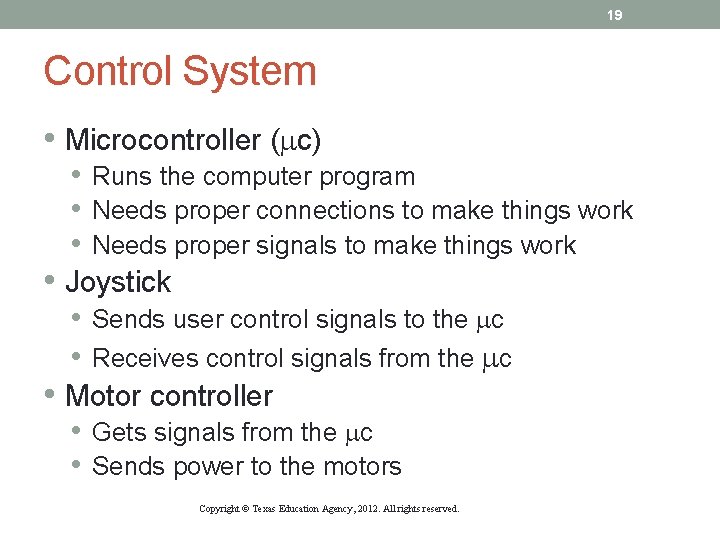 19

Control System

• Microcontroller (μc)
  • Runs the computer program
  • Needs proper connections to make things work
  • Needs proper signals to make things work
• Joystick
  • Sends user control signals to the μc
  • Receives control signals from the μc
• Motor controller
  • Gets signals from the μc
  • Sends power to the motors

Copyright © Texas Education Agency, 2012. All rights reserved.